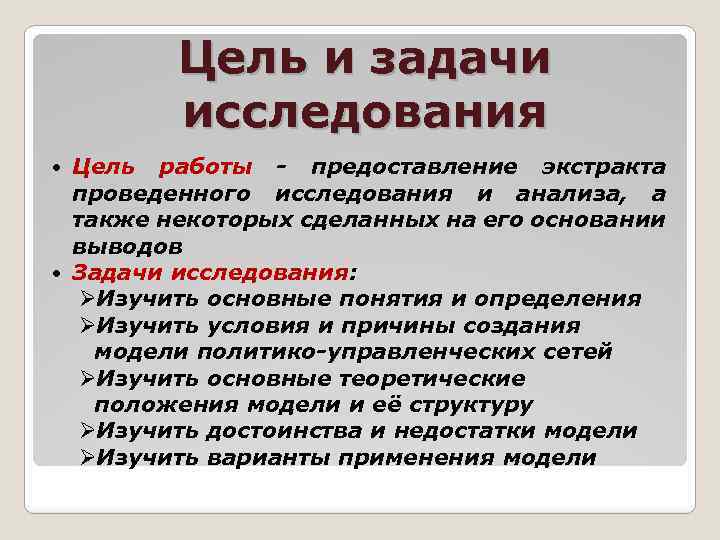 Цель и задачи исследования

• Цель работы - предоставление экстракта проведенного исследования и анализа, а также некоторых сделанных на его основании выводов

• Задачи исследования:

➢Изучить основные понятия и определения

➢Изучить условия и причины создания модели политико-управленческих сетей

➢Изучить основные теоретические положения модели и её структуру

➢Изучить достоинства и недостатки модели

➢Изучить варианты применения модели